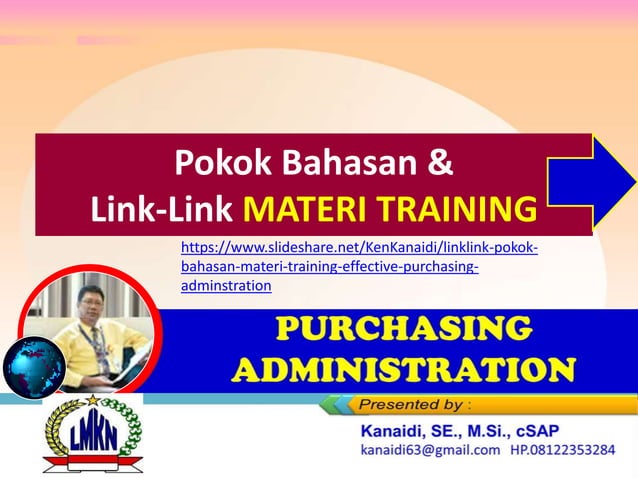 Pokok Bahasan &
Link-Link MATERI TRAINING

https://www.slideshare.net/KenKanaidi/linklink-pokok-bahasan-materi-training-effective-purchasing-adminstration

PURCHASING ADMINISTRATION

LMKN

Presented by :

Kanaidi, SE., M.Si., cSAP
kanaidi63@gmail.com HP.08122353284